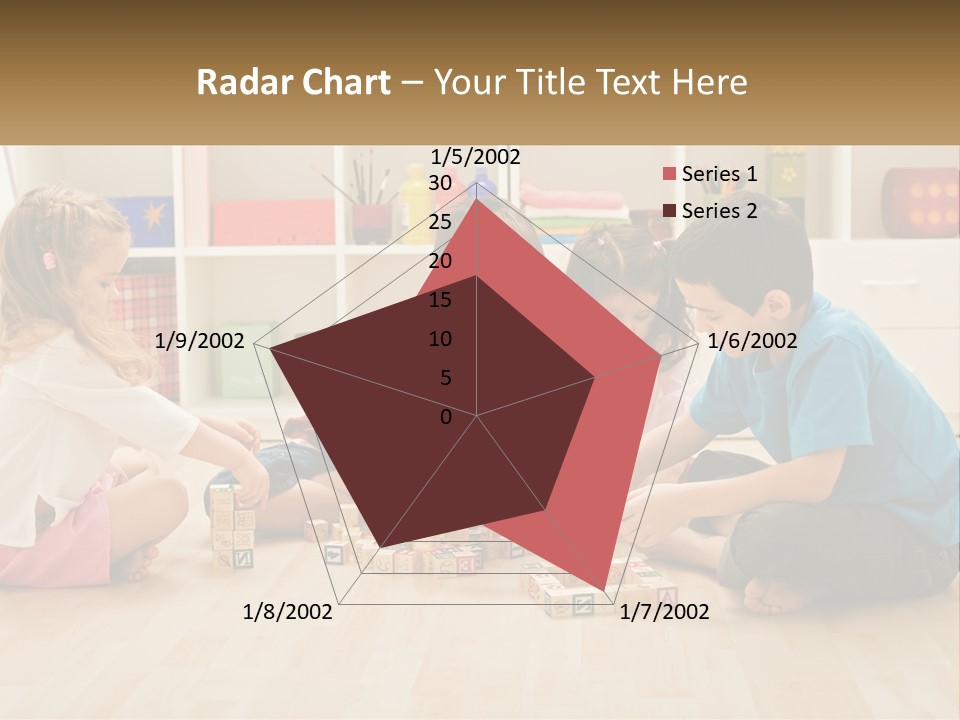 Radar Chart – Your Title Text Here

1/5/2002
30
25
20
15
10
5
0
1/6/2002
1/7/2002
1/8/2002
1/9/2002

Series 1
Series 2